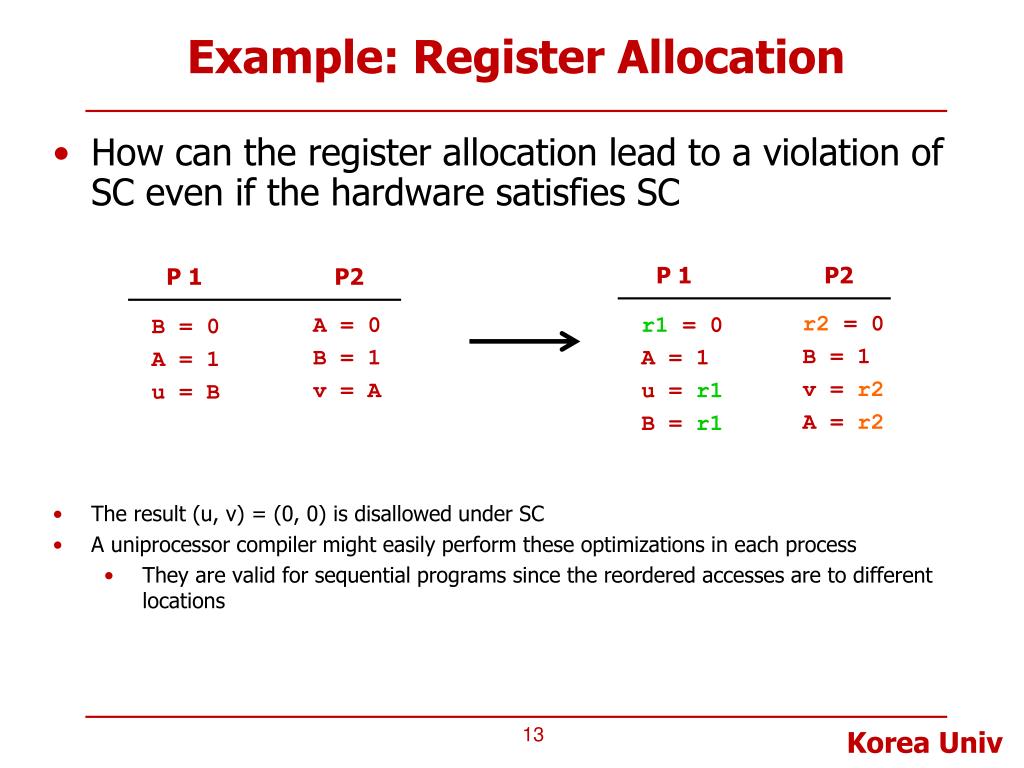 Example: Register Allocation

• How can the register allocation lead to a violation of SC even if the hardware satisfies SC

| P 1 | P2 |
|---|---|
| B = 0 | A = 0 |
| A = 1 | B = 1 |
| u = B | v = A |

| P 1 | P2 |
|---|---|
| r1 = 0 | r2 = 0 |
| A = 1 | B = 1 |
| u = r1 | v = r2 |
| B = r1 | A = r2 |

• The result (u, v) = (0, 0) is disallowed under SC
• A uniprocessor compiler might easily perform these optimizations in each process
  • They are valid for sequential programs since the reordered accesses are to different locations

13

Korea Univ